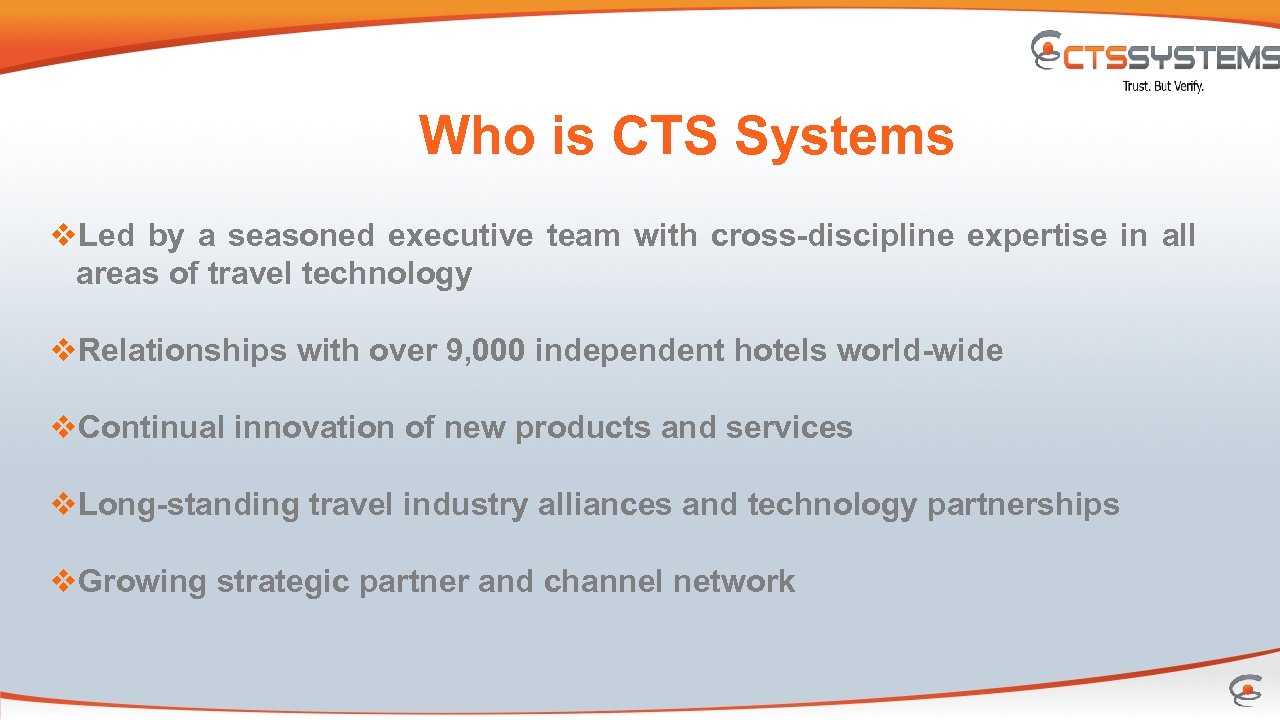 CTSSYSTEMS
Trust. But Verify.

Who is CTS Systems

❖Led by a seasoned executive team with cross-discipline expertise in all areas of travel technology

❖Relationships with over 9,000 independent hotels world-wide

❖Continual innovation of new products and services

❖Long-standing travel industry alliances and technology partnerships

❖Growing strategic partner and channel network